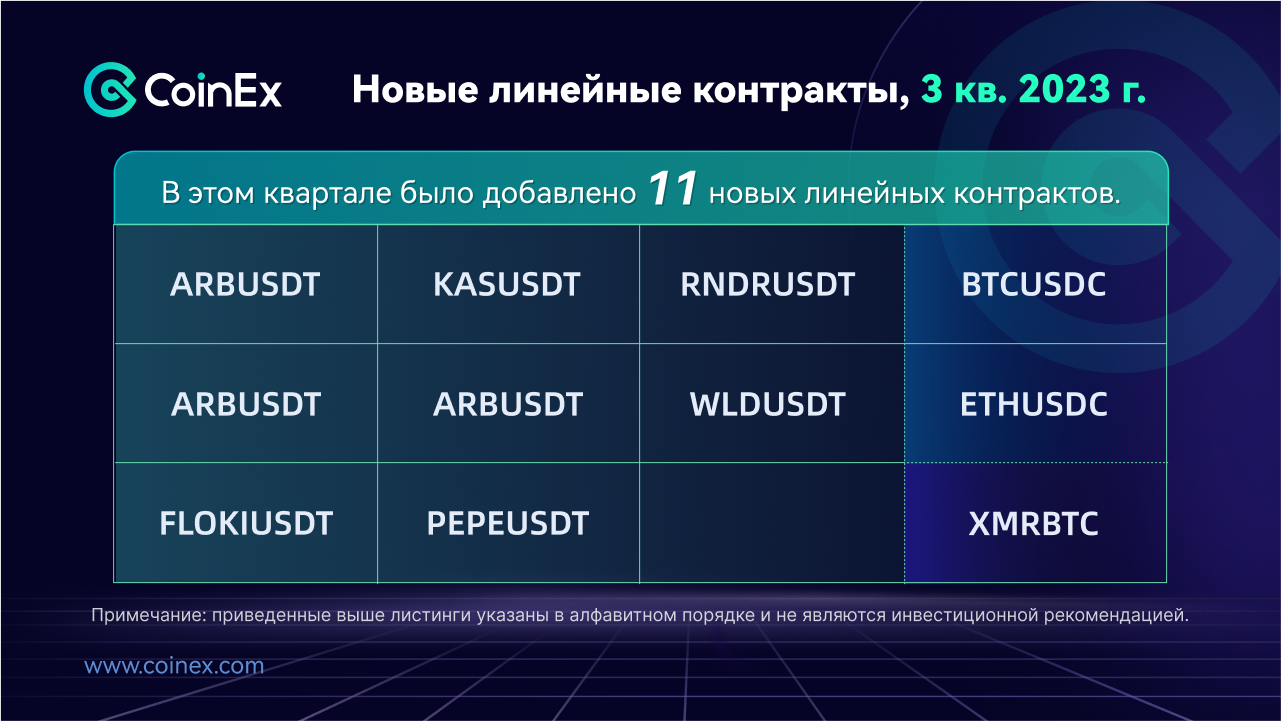 CoinEx

Новые линейные контракты, 3 кв. 2023 г.

В этом квартале было добавлено 11 новых линейных контрактов.

| ARBUSDT | KASUSDT | RNDRUSDT | BTCUSDC |
|---|---|---|---|
| ARBUSDT | ARBUSDT | WLDUSDT | ETHUSDC |
| FLOKIUSDT | PEPEUSDT | | XMRBTC |

Примечание: приведенные выше листинги указаны в алфавитном порядке и не являются инвестиционной рекомендацией.

www.coinex.com